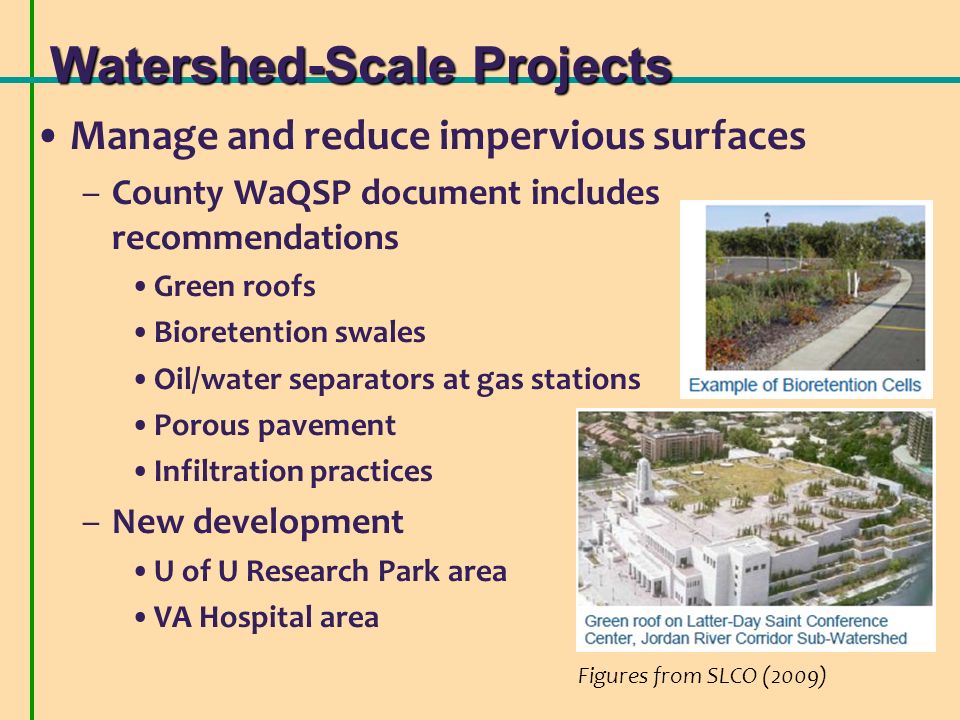 Watershed-Scale Projects

• Manage and reduce impervious surfaces

– County WaQSP document includes recommendations

• Green roofs

• Bioretention swales

• Oil/water separators at gas stations

• Porous pavement

• Infiltration practices

– New development

• U of U Research Park area

• VA Hospital area

Example of Bioretention Cells

Green roof on Latter-Day Saint Conference Center, Jordan River Corridor Sub-Watershed

Figures from SLCO (2009)